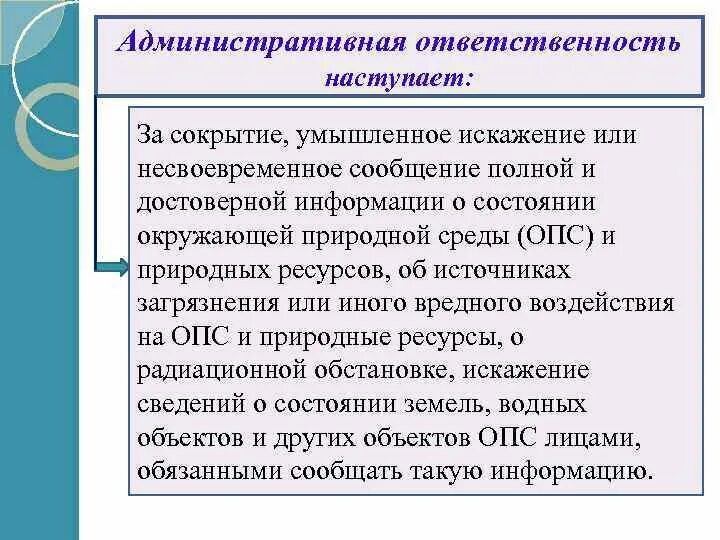 Административная ответственность наступает:

За сокрытие, умышленное искажение или несвоевременное сообщение полной и достоверной информации о состоянии окружающей природной среды (ОПС) и природных ресурсов, об источниках загрязнения или иного вредного воздействия на ОПС и природные ресурсы, о радиационной обстановке, искажение сведений о состоянии земель, водных объектов и других объектов ОПС лицами, обязанными сообщать такую информацию.